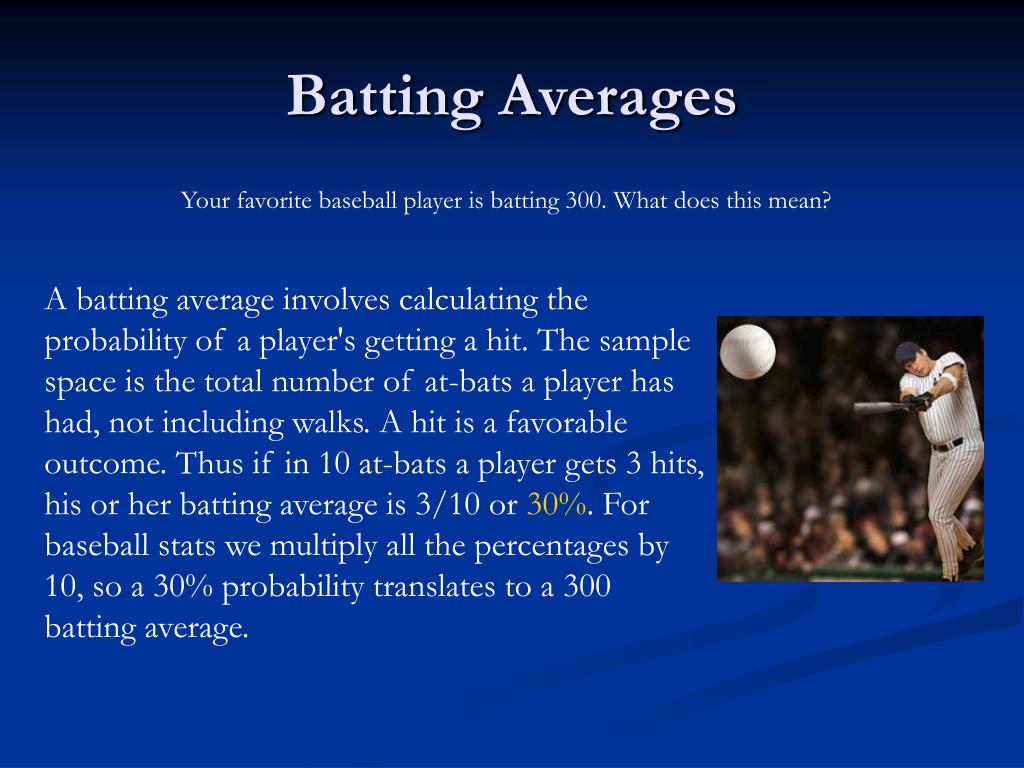 Batting Averages

Your favorite baseball player is batting 300. What does this mean?

A batting average involves calculating the probability of a player's getting a hit. The sample space is the total number of at-bats a player has had, not including walks. A hit is a favorable outcome. Thus if in 10 at-bats a player gets 3 hits, his or her batting average is 3/10 or 30%. For baseball stats we multiply all the percentages by 10, so a 30% probability translates to a 300 batting average.